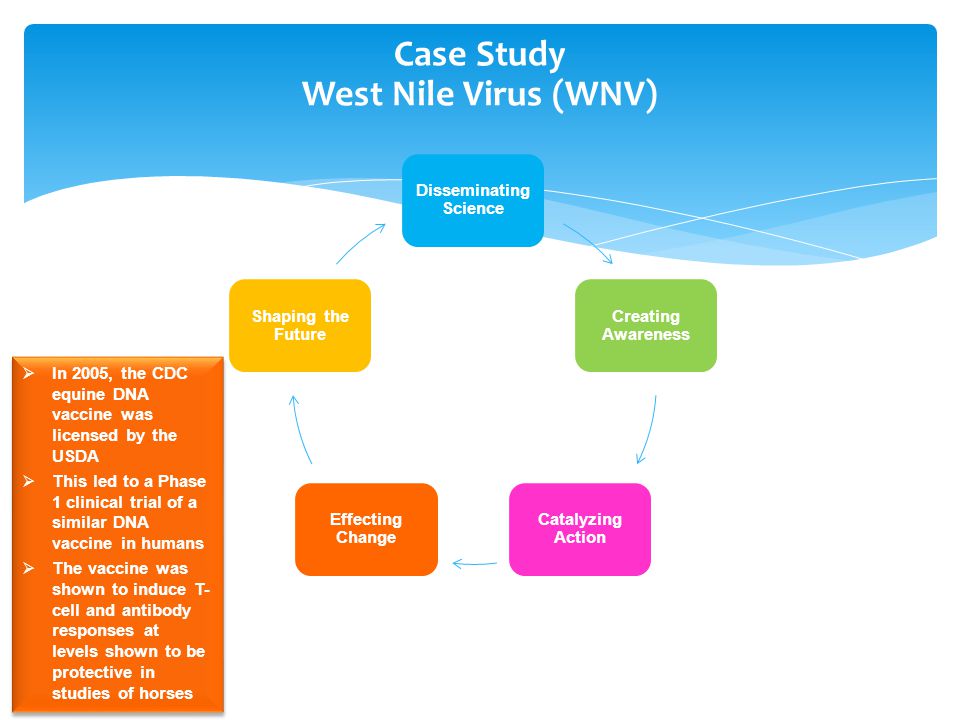 Case Study
West Nile Virus (WNV)

Disseminating Science

Creating Awareness

Catalyzing Action

Effecting Change

Shaping the Future

➢ In 2005, the CDC equine DNA vaccine was licensed by the USDA
➢ This led to a Phase 1 clinical trial of a similar DNA vaccine in humans
➢ The vaccine was shown to induce T-cell and antibody responses at levels shown to be protective in studies of horses